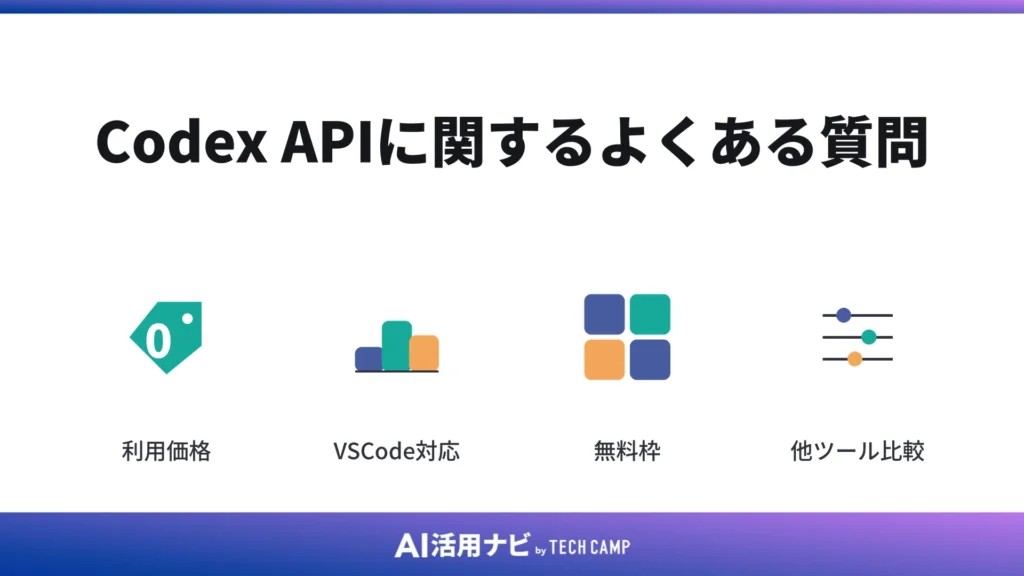 Codex APIに関するよくある質問

0

利用価格

VSCode対応

無料枠

他ツール比較

AI活用ナビ by TECH CAMP